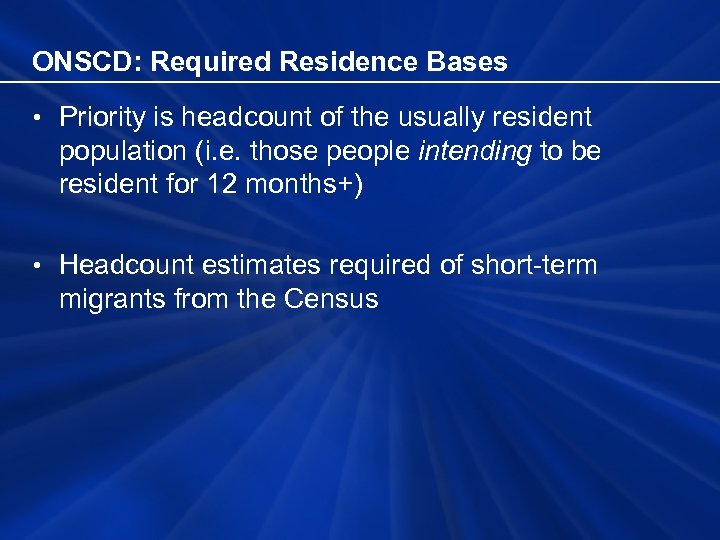 ONSCD: Required Residence Bases

• Priority is headcount of the usually resident population (i.e. those people intending to be resident for 12 months+)

• Headcount estimates required of short-term migrants from the Census